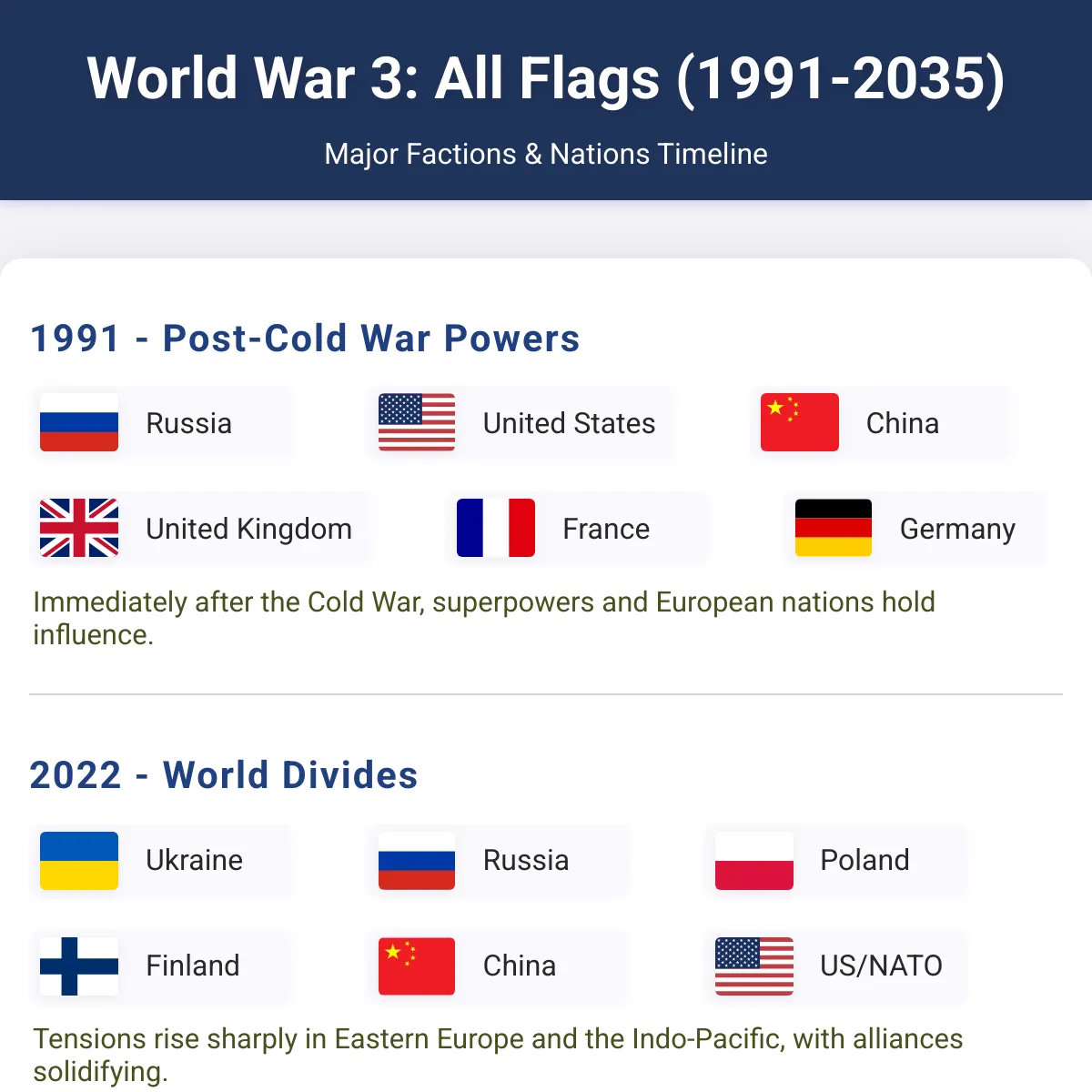 World War 3: All Flags (1991-2035)

Major Factions & Nations Timeline

1991 - Post-Cold War Powers

Russia

United States

China

United Kingdom

France

Germany

Immediately after the Cold War, superpowers and European nations hold influence.

2022 - World Divides

Ukraine

Russia

Poland

Finland

China

US/NATO

Tensions rise sharply in Eastern Europe and the Indo-Pacific, with alliances solidifying.